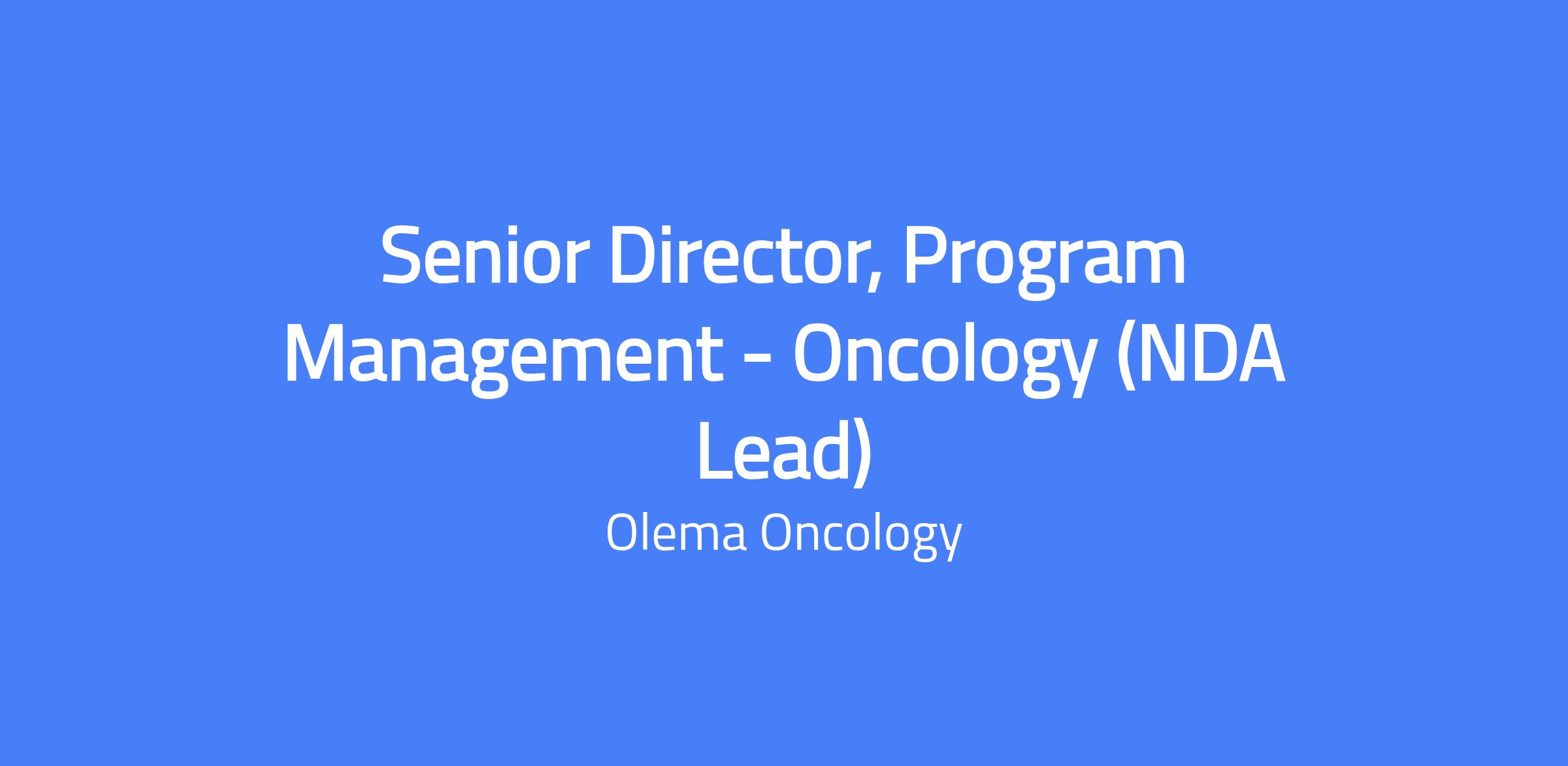 Senior Director, Program Management - Oncology (NDA Lead)

Olema Oncology